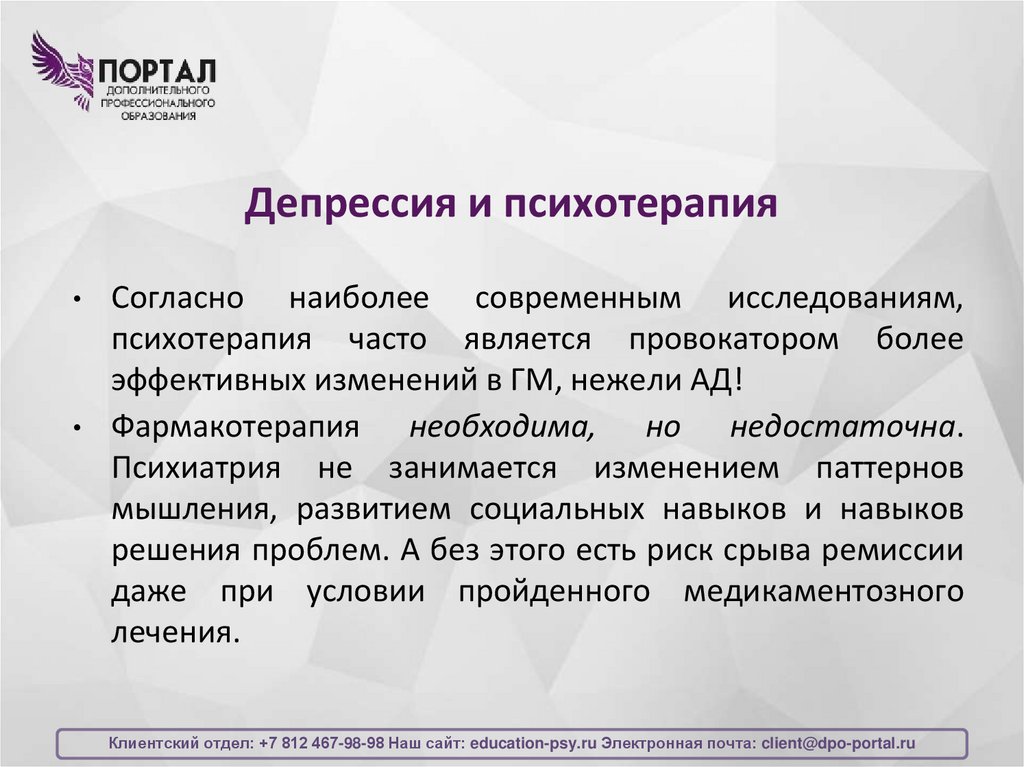 ПОРТАЛ
ДОПОЛНИТЕЛЬНОГО ПРОФЕССИОНАЛЬНОГО ОБРАЗОВАНИЯ

Депрессия и психотерапия

• Согласно наиболее современным исследованиям, психотерапия часто является провокатором более эффективных изменений в ГМ, нежели АД!

• Фармакотерапия необходима, но недостаточна. Психиатрия не занимается изменением паттернов мышления, развитием социальных навыков и навыков решения проблем. А без этого есть риск срыва ремиссии даже при условии пройденного медикаментозного лечения.

Клиентский отдел: +7 812 467-98-98 Наш сайт: education-psy.ru Электронная почта: client@dpo-portal.ru